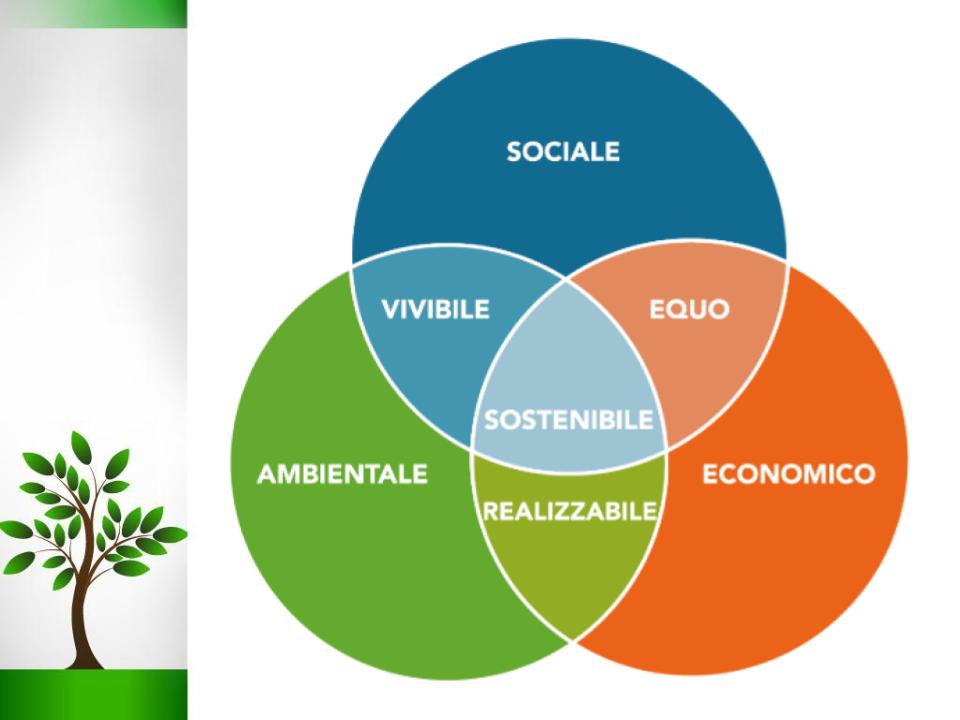 SOCIALE

VIVIBILE

EQUO

SOSTENIBILE

AMBIENTALE

ECONOMICO

REALIZZABILE